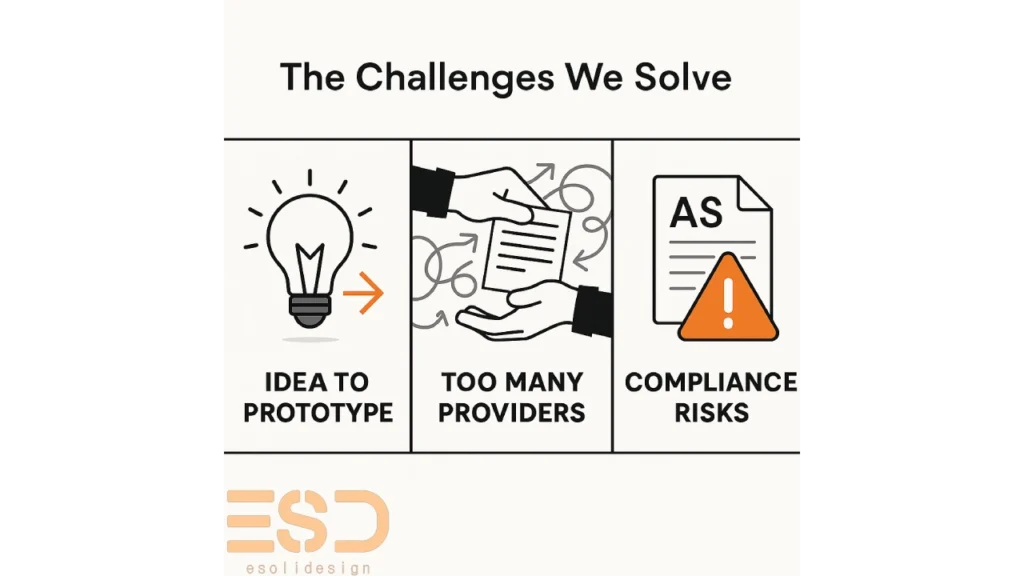 The Challenges We Solve

AS

IDEA TO PROTOTYPE

TOO MANY PROVIDERS

COMPLIANCE RISKS

ESD
esolidesign